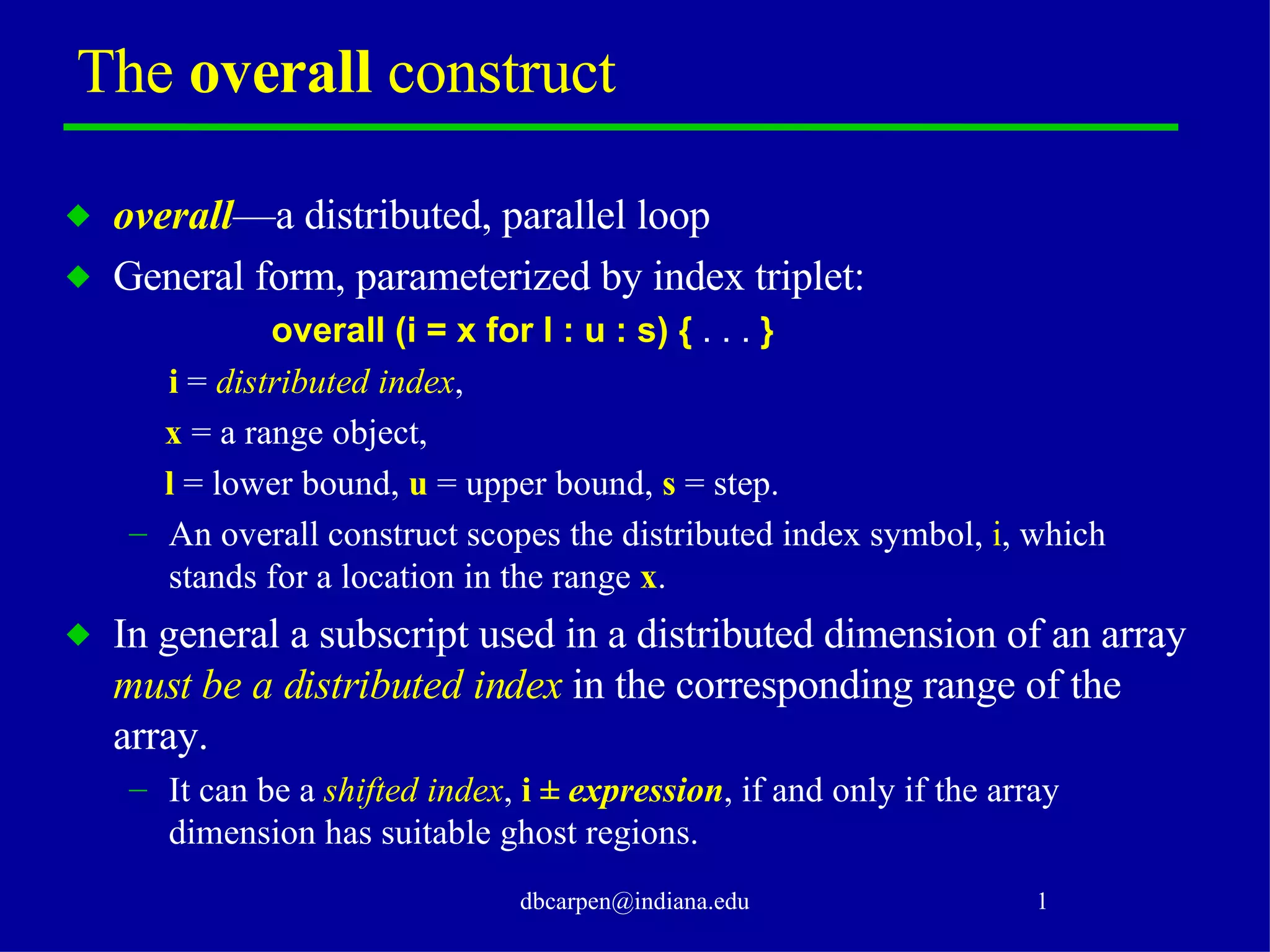 The overall construct

◆ overall—a distributed, parallel loop

◆ General form, parameterized by index triplet:

overall (i = x for l : u : s) { . . . }

i = distributed index,

x = a range object,

l = lower bound, u = upper bound, s = step.

– An overall construct scopes the distributed index symbol, i, which stands for a location in the range x.

◆ In general a subscript used in a distributed dimension of an array must be a distributed index in the corresponding range of the array.

– It can be a shifted index, i ± expression, if and only if the array dimension has suitable ghost regions.

dbcarpen@indiana.edu

1